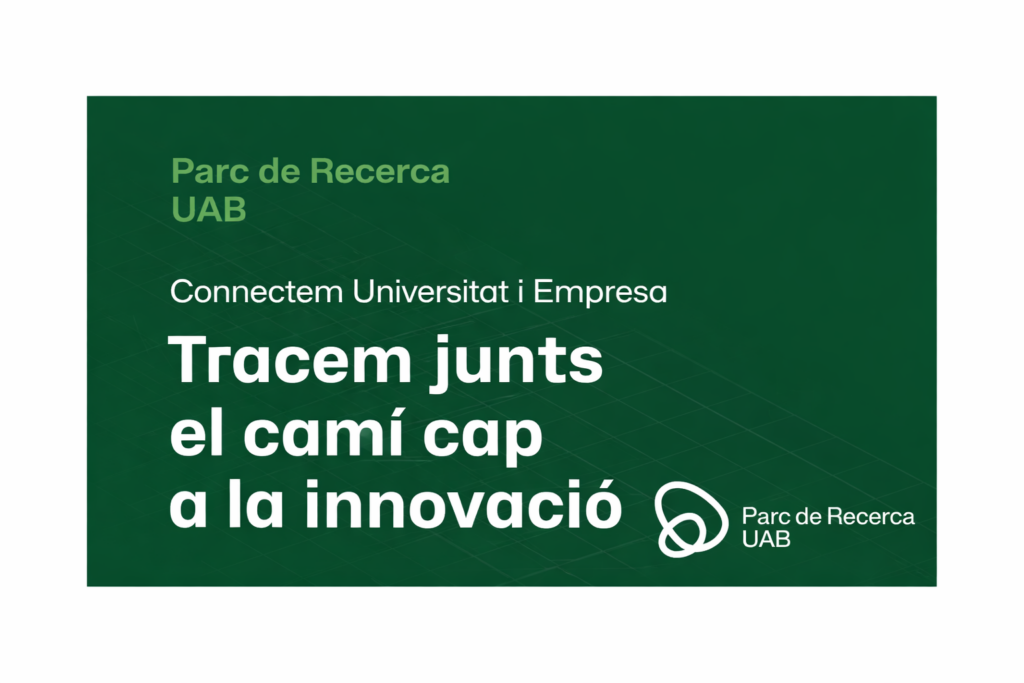 Parc de Recerca
UAB

Connectem Universitat i Empresa

Tracem junts el camí cap a la innovació

Parc de Recerca
UAB